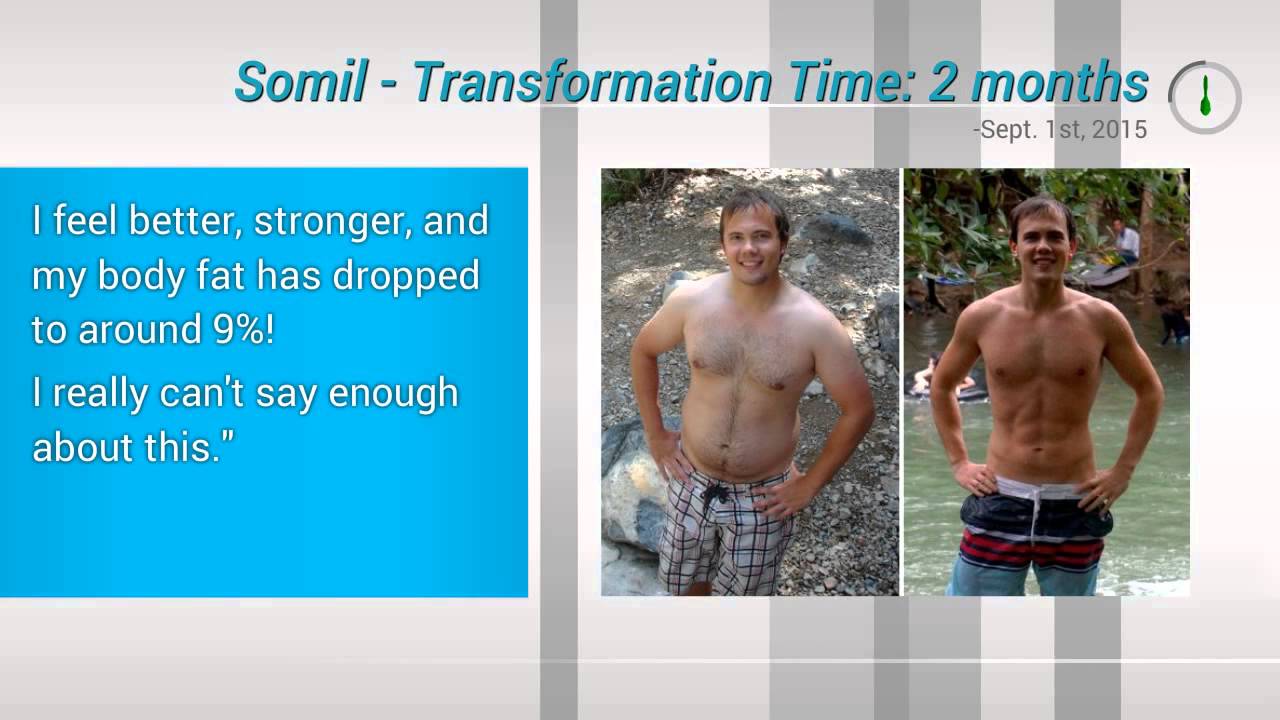 Somil - Transformation Time: 2 months

-Sept. 1st, 2015

I feel better, stronger, and my body fat has dropped to around 9%!

I really can't say enough about this."